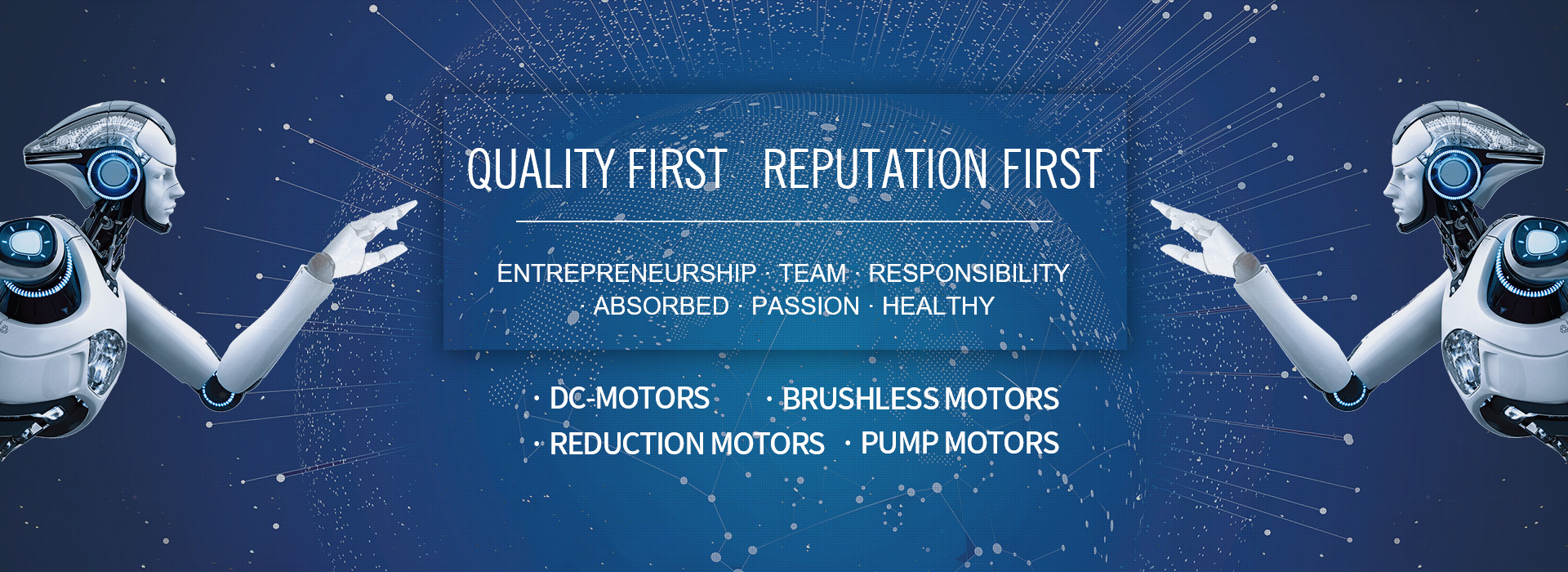 QUALITY FIRST REPUTATION FIRST

ENTREPRENEURSHIP · TEAM · RESPONSIBILITY
· ABSORBED · PASSION · HEALTHY

· DC-MOTORS · BRUSHLESS MOTORS
· REDUCTION MOTORS · PUMP MOTORS